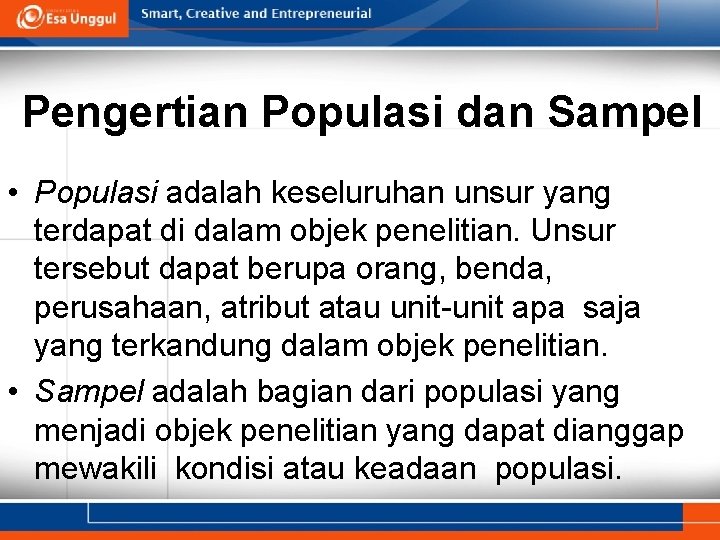 Esa Unggul

Smart, Creative and Entrepreneurial

Pengertian Populasi dan Sampel

• Populasi adalah keseluruhan unsur yang terdapat di dalam objek penelitian. Unsur tersebut dapat berupa orang, benda, perusahaan, atribut atau unit-unit apa saja yang terkandung dalam objek penelitian.

• Sampel adalah bagian dari populasi yang menjadi objek penelitian yang dapat dianggap mewakili kondisi atau keadaan populasi.